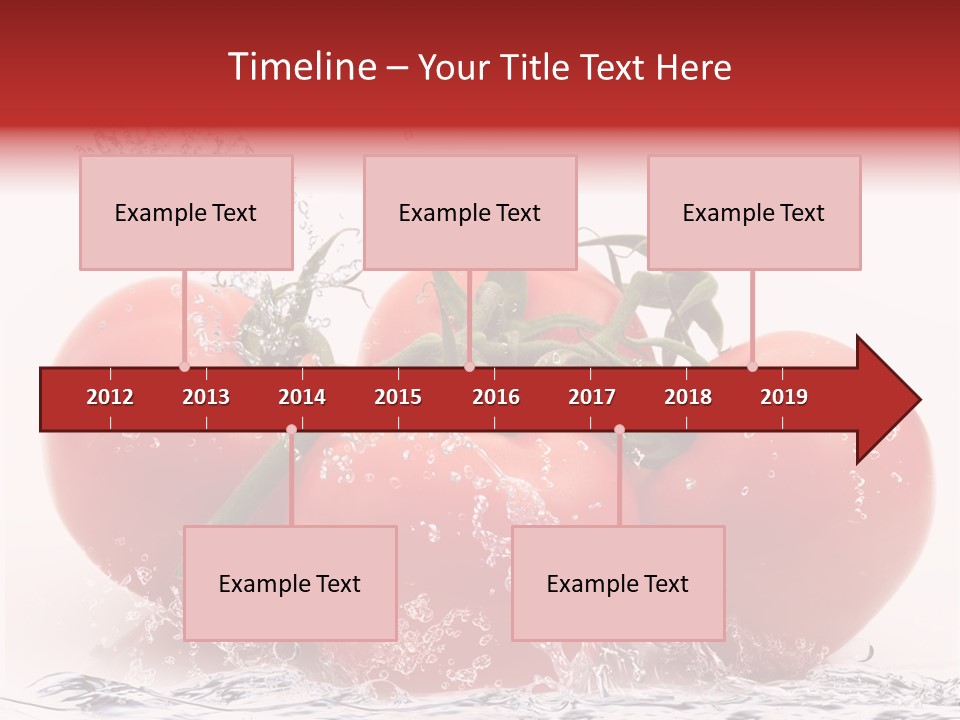 Timeline – Your Title Text Here

Example Text

Example Text

Example Text

2012 2013 2014 2015 2016 2017 2018 2019

Example Text

Example Text